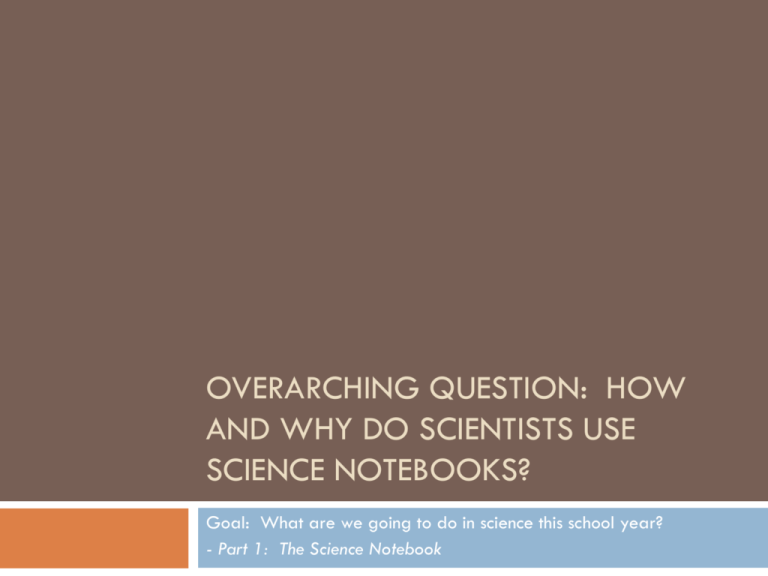 OVERARCHING QUESTION: HOW AND WHY DO SCIENTISTS USE SCIENCE NOTEBOOKS?

Goal: What are we going to do in science this school year?
- Part 1: The Science Notebook